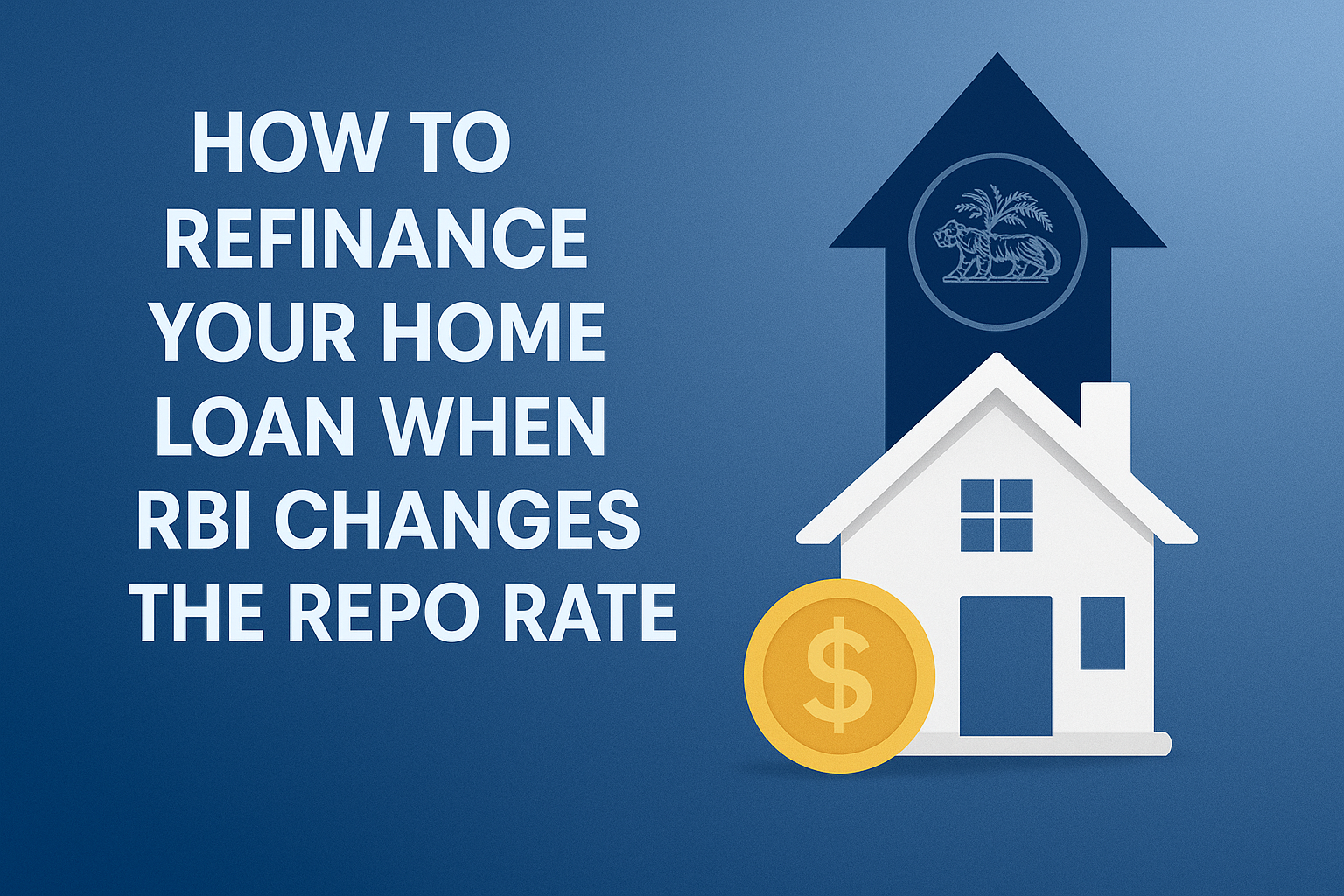 HOW TO REFINANCE YOUR HOME LOAN WHEN RBI CHANGES THE REPO RATE

$